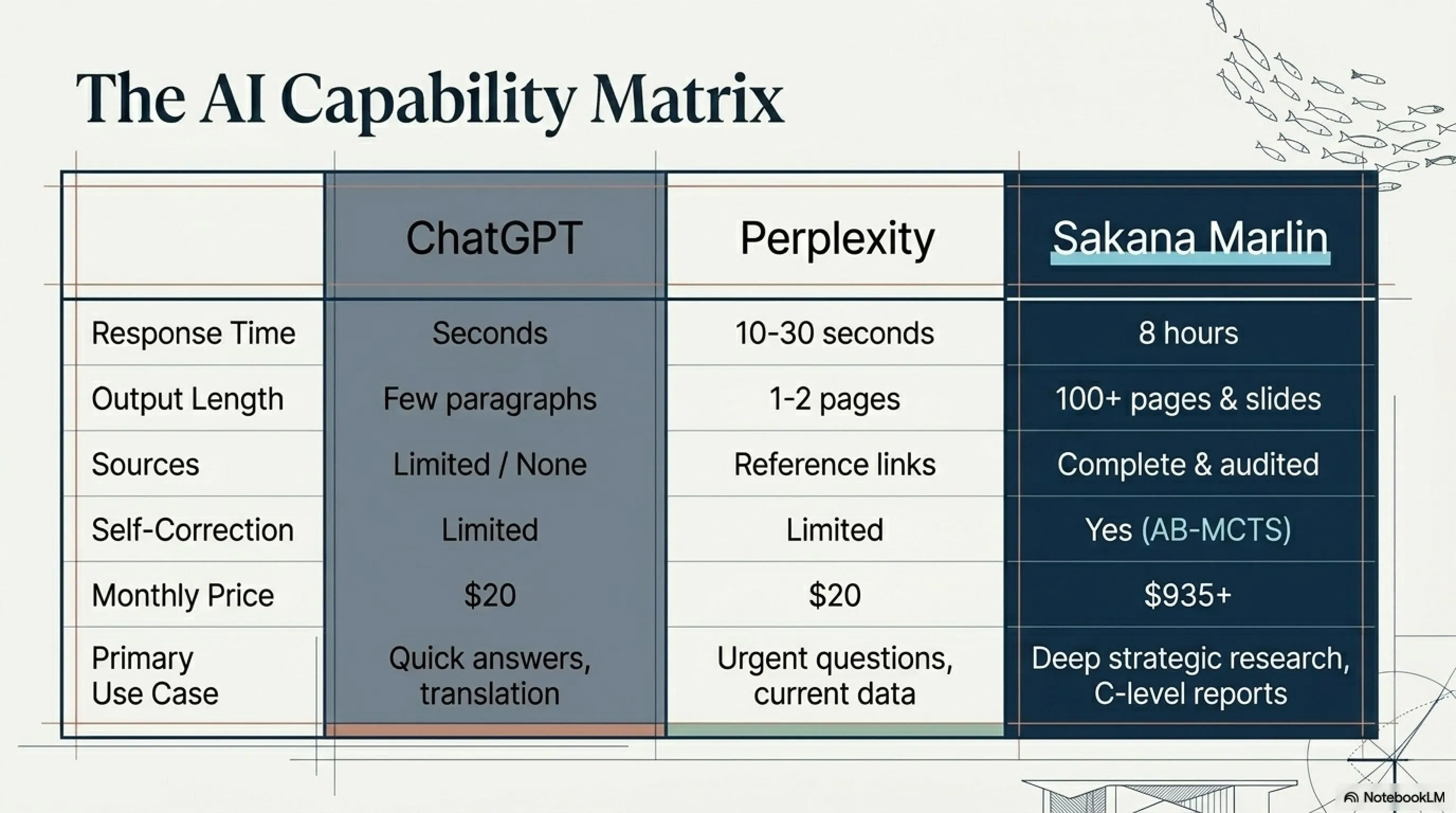 The AI Capability Matrix

| | ChatGPT | Perplexity | Sakana Marlin |
|---|---|---|---|
| Response Time | Seconds | 10-30 seconds | 8 hours |
| Output Length | Few paragraphs | 1-2 pages | 100+ pages & slides |
| Sources | Limited / None | Reference links | Complete & audited |
| Self-Correction | Limited | Limited | Yes (AB-MCTS) |
| Monthly Price | \$20 | \$20 | \$935+ |
| Primary Use Case | Quick answers, translation | Urgent questions, current data | Deep strategic research, C-level reports |

NotebookLM